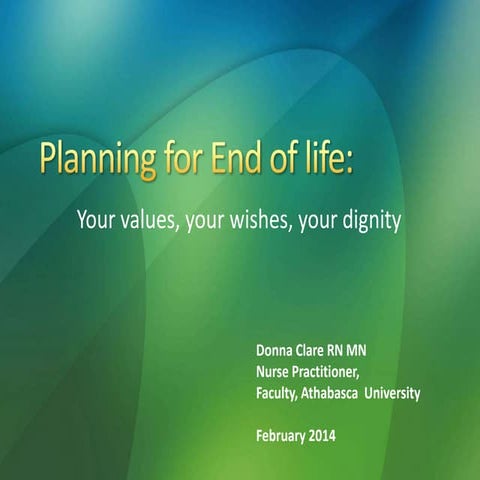 Planning for End of life:

Your values, your wishes, your dignity

Donna Clare RN MN
Nurse Practitioner,
Faculty, Athabasca University

February 2014